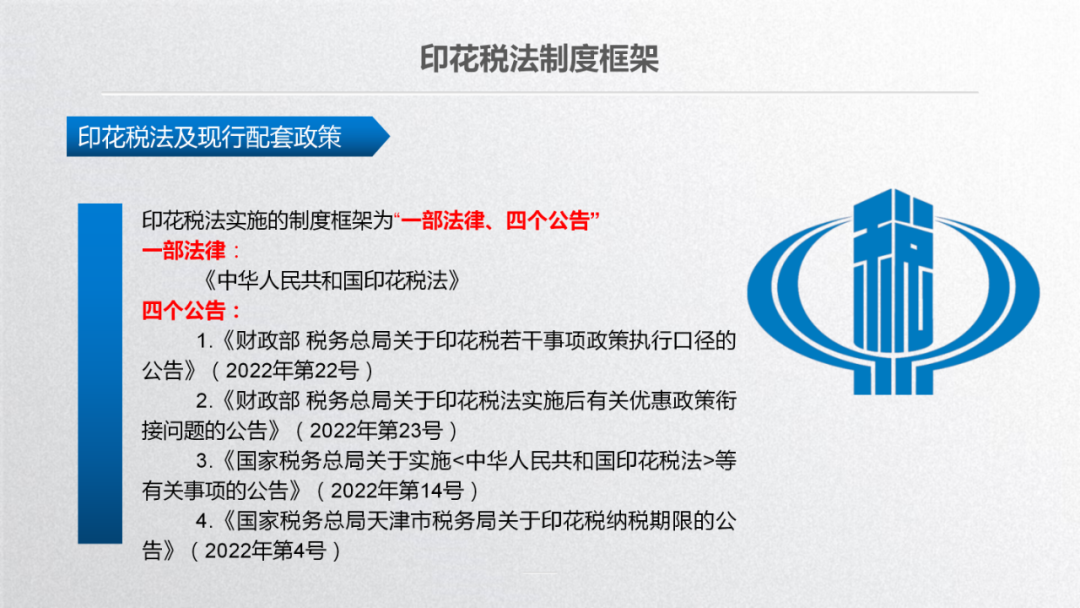 印花税法制度框架

印花税法及现行配套政策

印花税法实施的制度框架为“一部法律、四个公告”

一部法律：

《中华人民共和国印花税法》

四个公告：

1.《财政部 税务总局关于印花税若干事项政策执行口径的公告》（2022年第22号）

2.《财政部 税务总局关于印花税法实施后有关优惠政策衔接问题的公告》（2022年第23号）

3.《国家税务总局关于实施<中华人民共和国印花税法>等有关事项的公告》（2022年第14号）

4.《国家税务总局天津市税务局关于印花税纳税期限的公告》（2022年第4号）

税